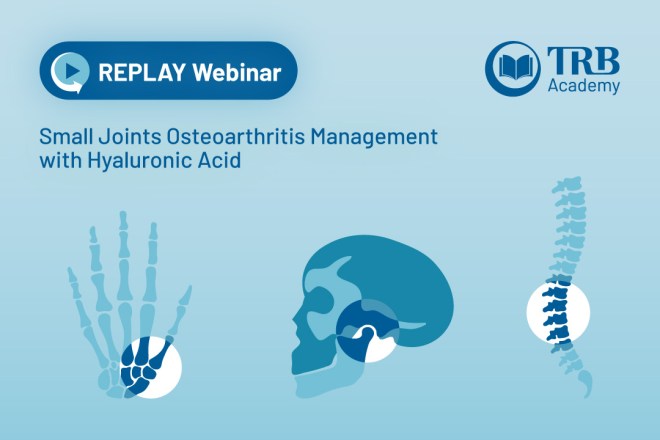 REPLAY Webinar

TRB Academy

Small Joints Osteoarthritis Management with Hyaluronic Acid